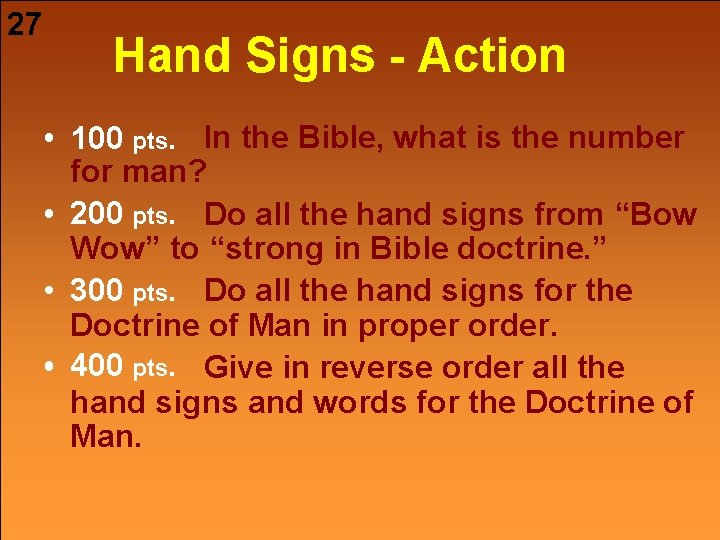 27

Hand Signs - Action

• 100 pts. In the Bible, what is the number for man?
• 200 pts. Do all the hand signs from “Bow Wow” to “strong in Bible doctrine.”
• 300 pts. Do all the hand signs for the Doctrine of Man in proper order.
• 400 pts. Give in reverse order all the hand signs and words for the Doctrine of Man.